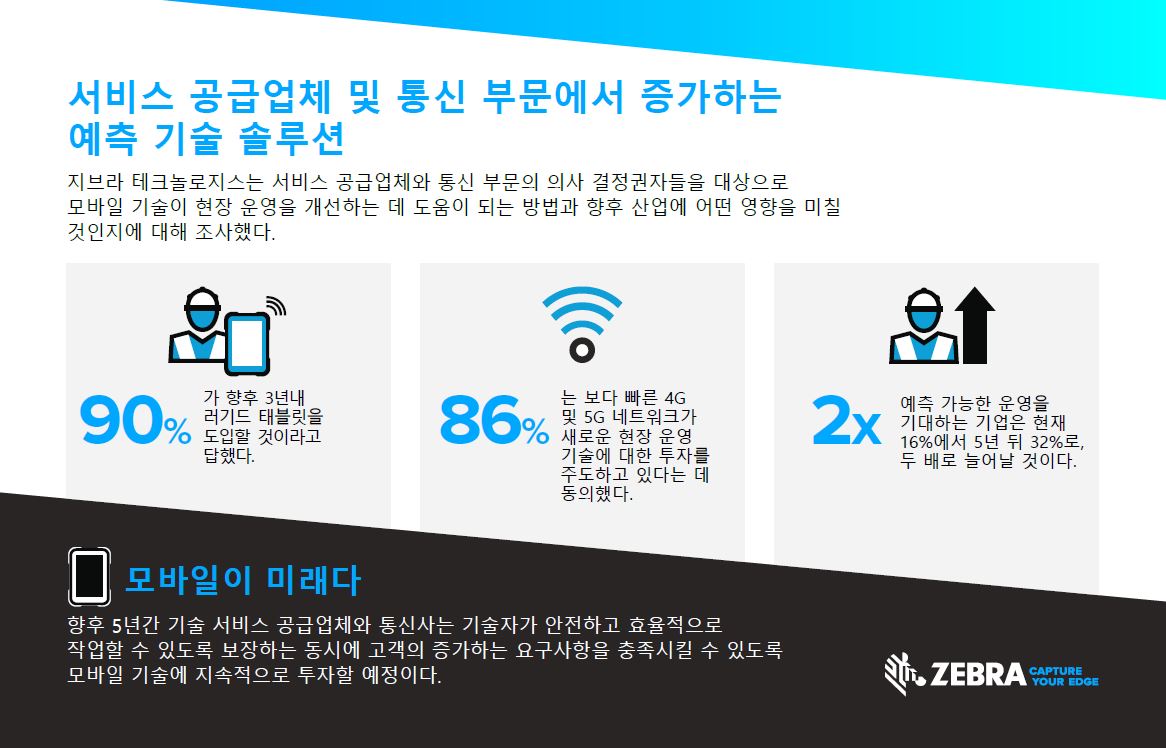 서비스 공급업체 및 통신 부문에서 증가하는 예측 기술 솔루션

지브라 테크놀로지스는 서비스 공급업체와 통신 부문의 의사 결정권자들을 대상으로 모바일 기술이 현장 운영을 개선하는 데 도움이 되는 방법과 향후 산업에 어떤 영향을 미칠 것인지에 대해 조사했다.

90% 가 향후 3년내 러기드 태블릿을 도입할 것이라고 답했다.

86% 는 보다 빠른 4G 및 5G 네트워크가 새로운 현장 운영 기술에 대한 투자를 주도하고 있다는 데 동의했다.

2x 예측 가능한 운영을 기대하는 기업은 현재 16%에서 5년 뒤 32%로, 두 배로 늘어날 것이다.

모바일이 미래다

향후 5년간 기술 서비스 공급업체와 통신사는 기술자가 안전하고 효율적으로 작업할 수 있도록 보장하는 동시에 고객의 증가하는 요구사항을 충족시킬 수 있도록 모바일 기술에 지속적으로 투자할 예정이다.

ZEBRA CAPTURE YOUR EDGE